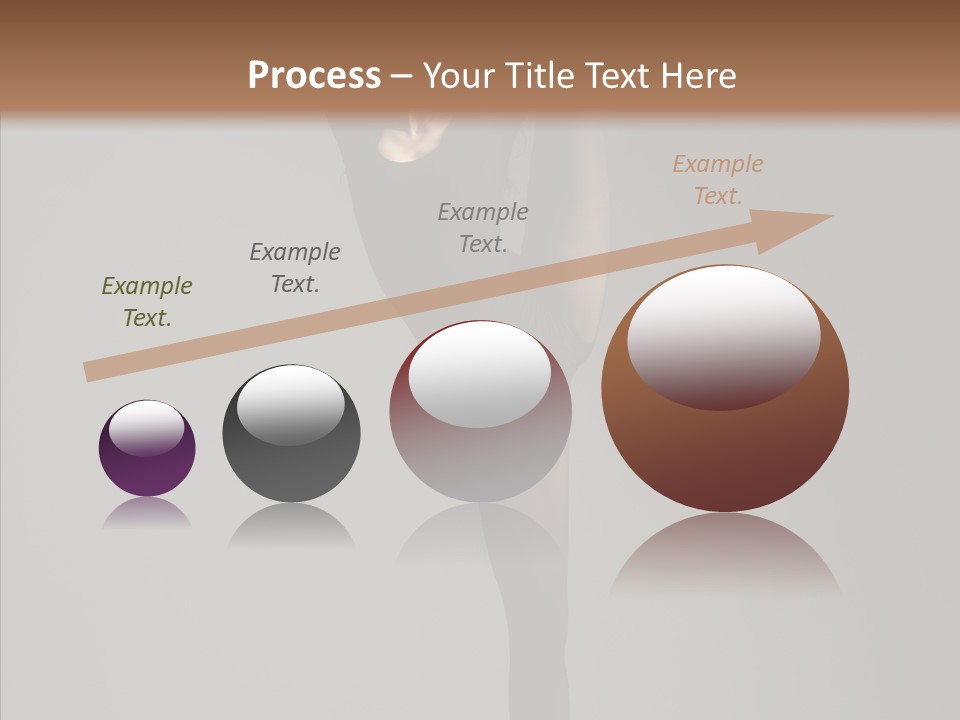 Process – Your Title Text Here

Example Text.

Example Text.

Example Text.

Example Text.